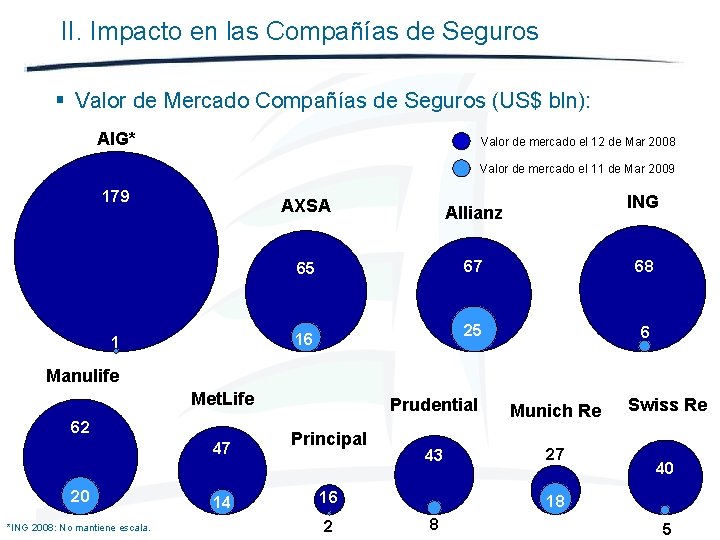 II. Impacto en las Compañías de Seguros

▪ Valor de Mercado Compañías de Seguros (US$ bln):

Valor de mercado el 12 de Mar 2008

Valor de mercado el 11 de Mar 2009

AIG*
179
1

AXSA
65
16

Allianz
67
25

ING
68
6

Manulife
62
20

MetLife
47
14

Principal
16
2

Prudential
43
8

Munich Re
27
18

Swiss Re
40
5

*ING 2008: No mantiene escala.